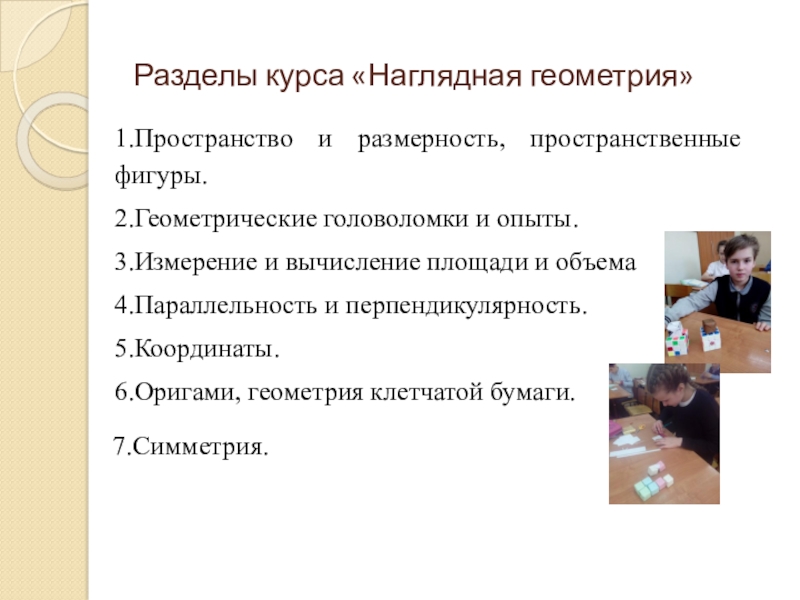 Разделы курса «Наглядная геометрия»

1.Пространство и размерность, пространственные фигуры.

2.Геометрические головоломки и опыты.

3.Измерение и вычисление площади и объема

4.Параллельность и перпендикулярность.

5.Координаты.

6.Оригами, геометрия клетчатой бумаги.

7.Симметрия.